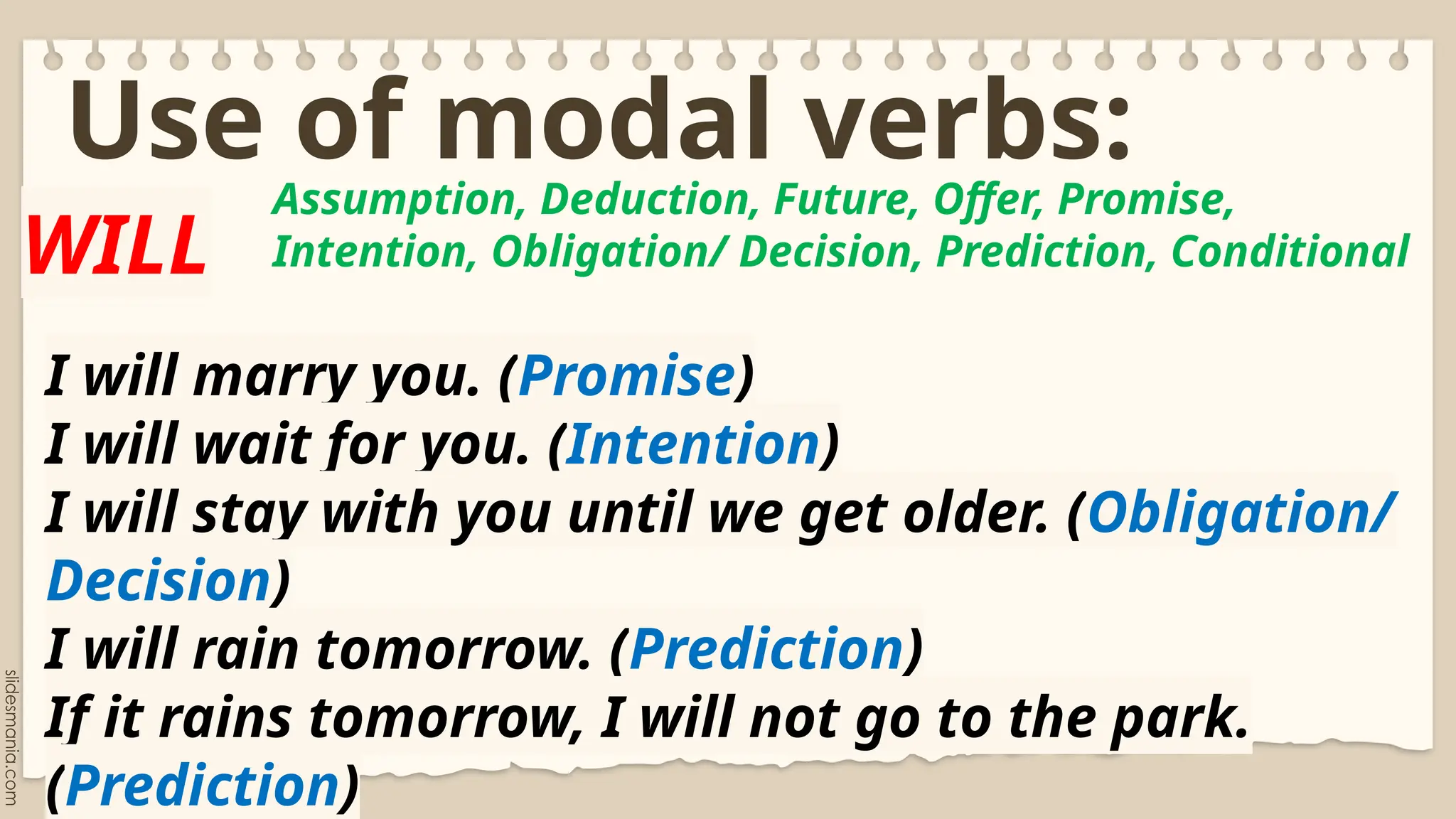 Use of modal verbs:

WILL

Assumption, Deduction, Future, Offer, Promise, Intention, Obligation/ Decision, Prediction, Conditional

I will marry you. (Promise)
I will wait for you. (Intention)
I will stay with you until we get older. (Obligation/ Decision)
I will rain tomorrow. (Prediction)
If it rains tomorrow, I will not go to the park. (Prediction)

slidesmania.com